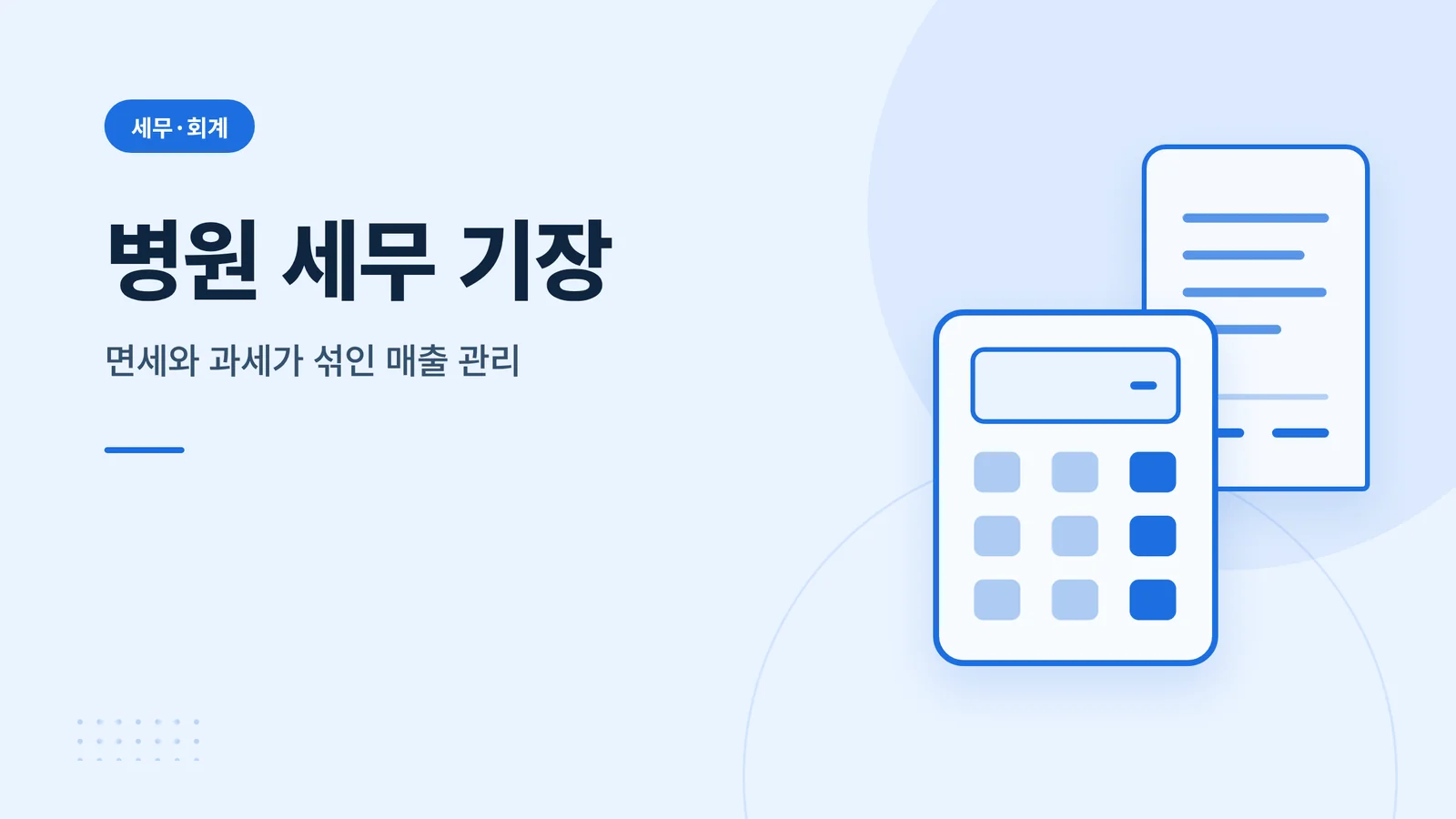 세무·회계

병원 세무 기장

면세와 과세가 섞인 매출 관리